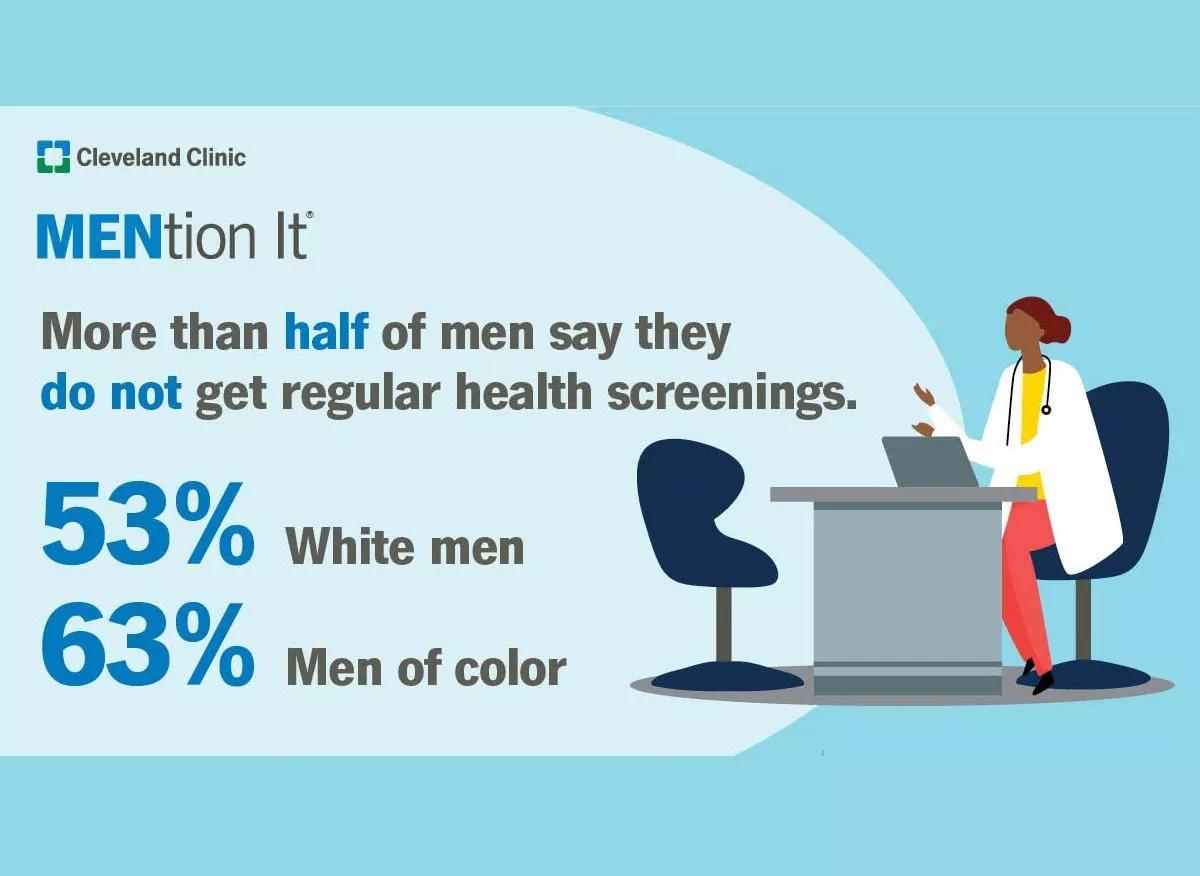 Cleveland Clinic

MENtion It®

More than half of men say they do not get regular health screenings.

53% White men

63% Men of color